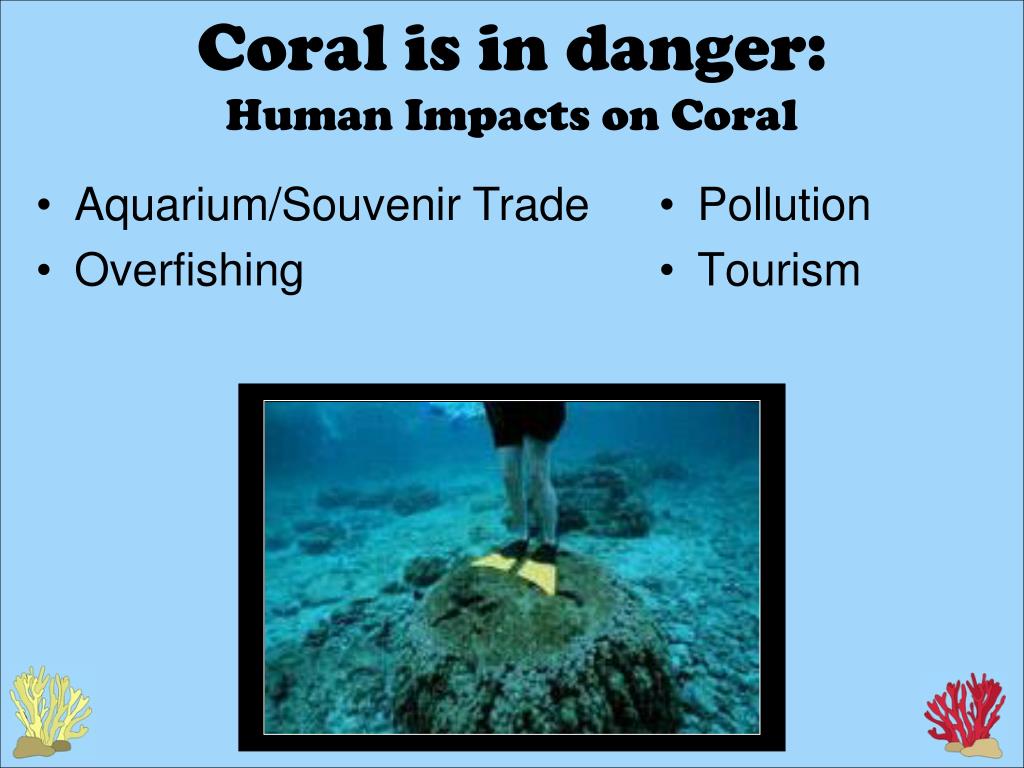 Coral is in danger:
Human Impacts on Coral

• Aquarium/Souvenir Trade
• Overfishing

• Pollution
• Tourism